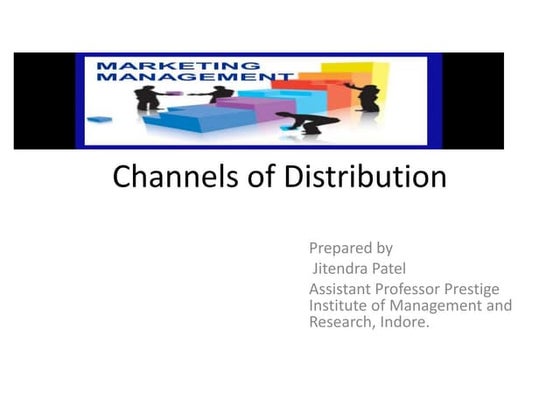 MARKETING
MANAGEMENT

Channels of Distribution

Prepared by
Jitendra Patel
Assistant Professor Prestige Institute of Management and Research, Indore.